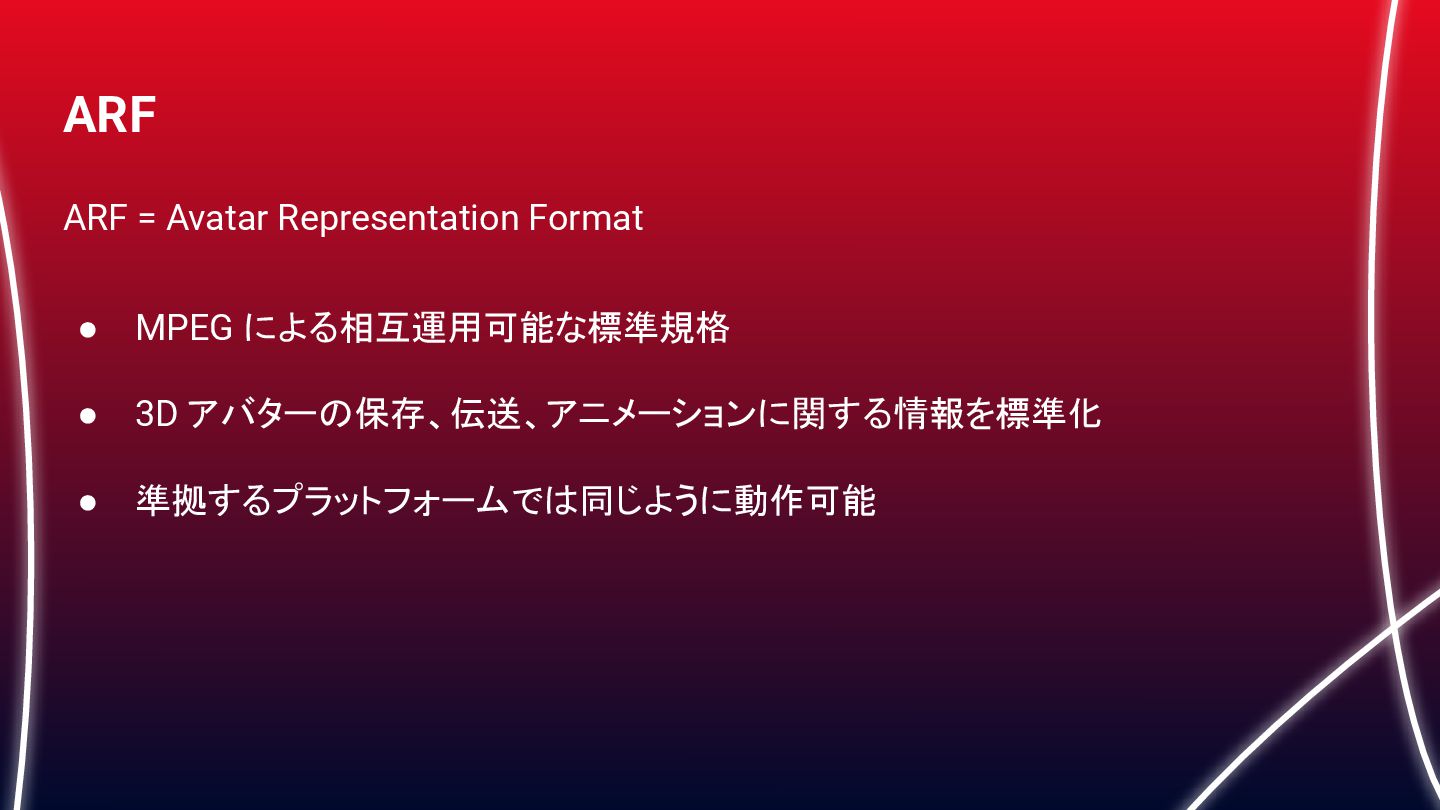 ARF

ARF = Avatar Representation Format

● MPEG による相互運用可能な標準規格

● 3D アバターの保存、伝送、アニメーションに関する情報を標準化

● 準拠するプラットフォームでは同じように動作可能